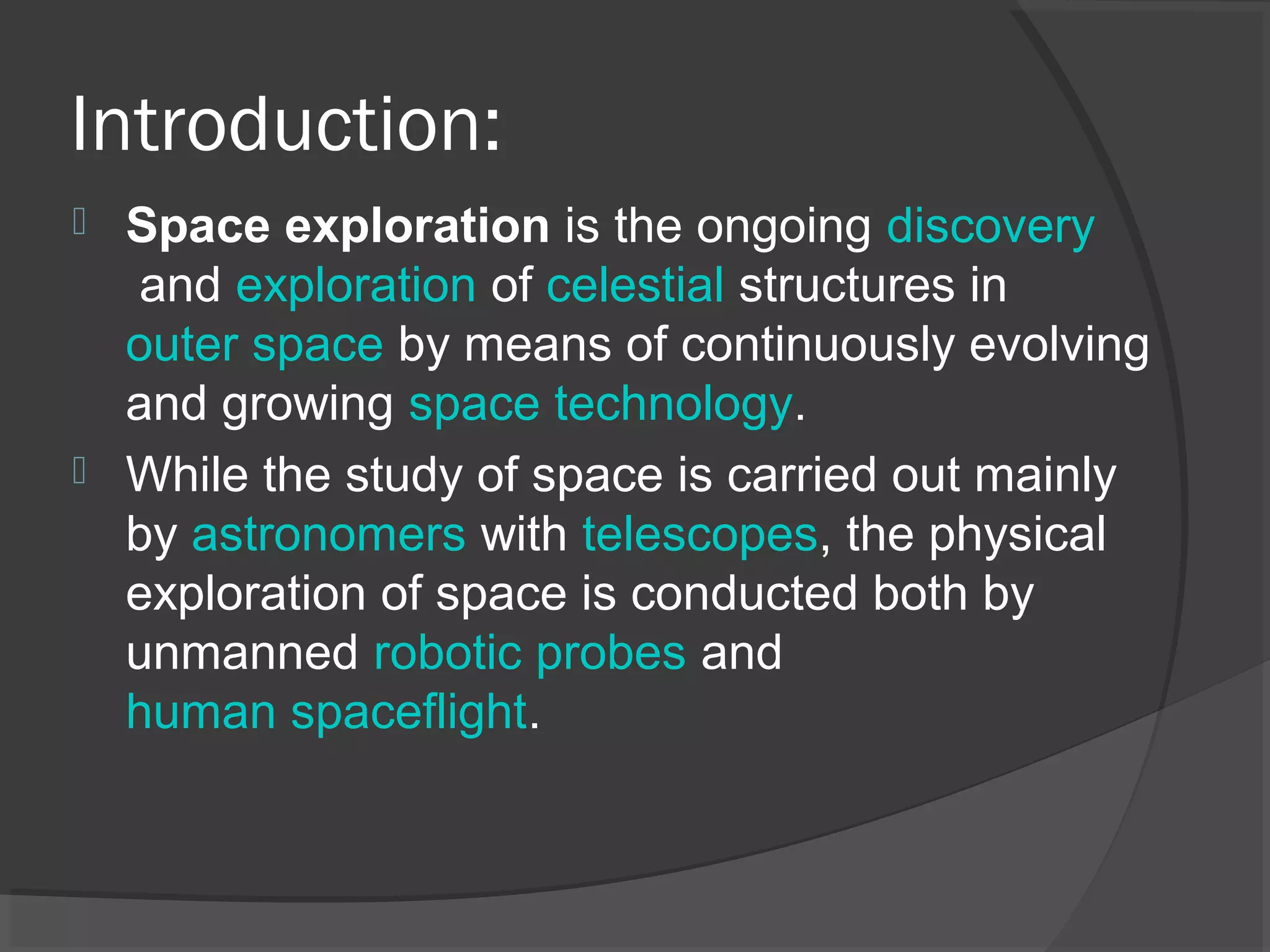 Introduction:

Space exploration is the ongoing discovery and exploration of celestial structures in outer space by means of continuously evolving and growing space technology.

While the study of space is carried out mainly by astronomers with telescopes, the physical exploration of space is conducted both by unmanned robotic probes and human spaceflight.